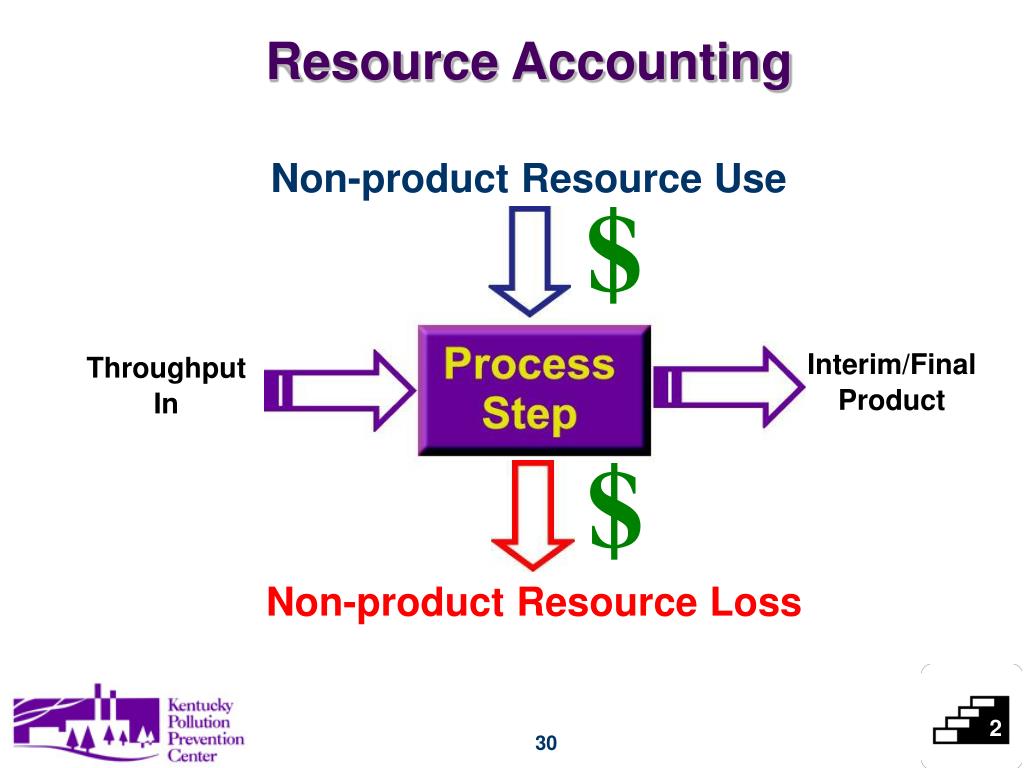 Resource Accounting

Non-product Resource Use

$

Throughput In

Process Step

Interim/Final Product

$

Non-product Resource Loss

Kentucky Pollution Prevention Center

30

2